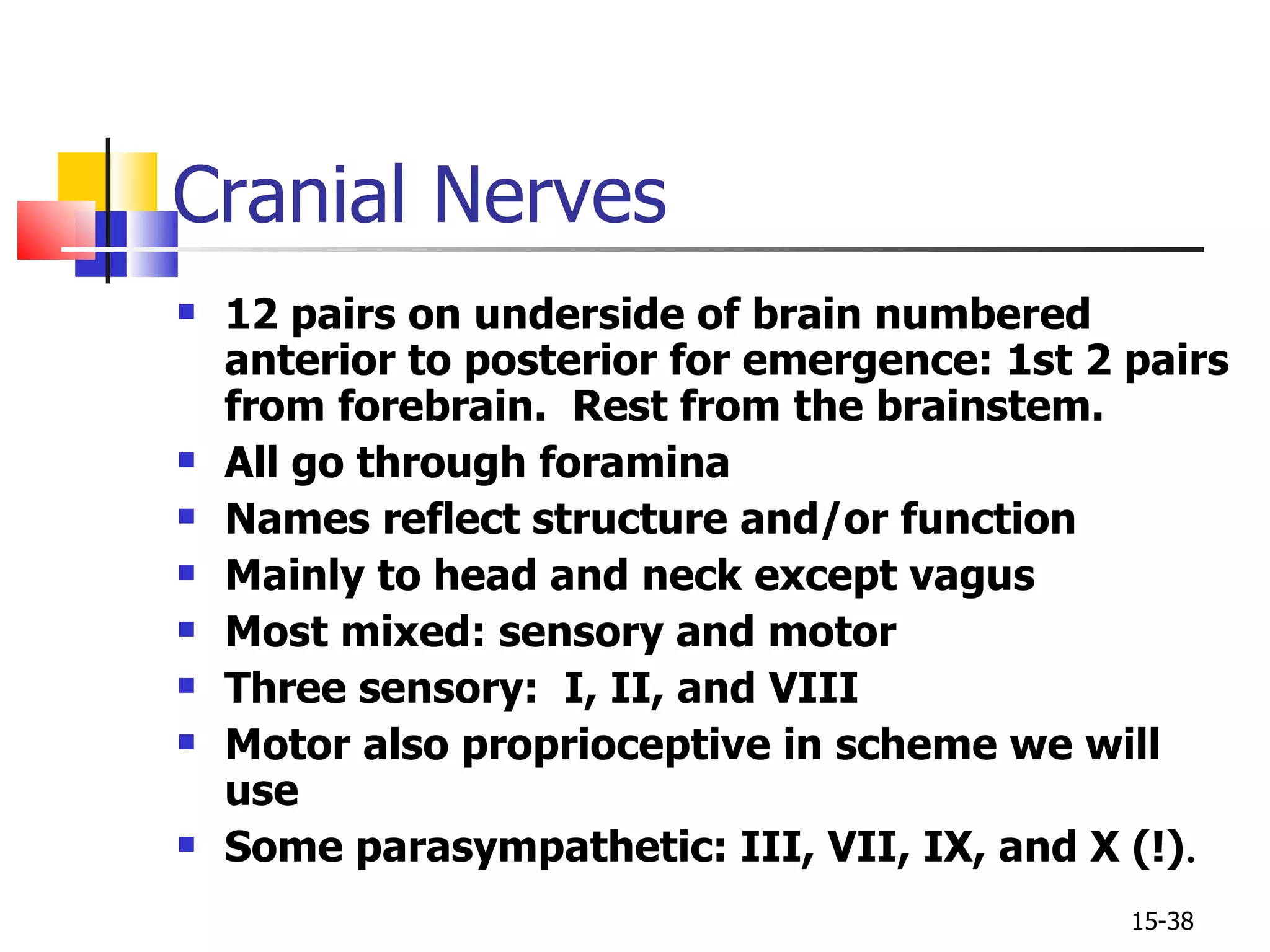 Cranial Nerves

- 12 pairs on underside of brain numbered anterior to posterior for emergence: 1st 2 pairs from forebrain. Rest from the brainstem.
- All go through foramina
- Names reflect structure and/or function
- Mainly to head and neck except vagus
- Most mixed: sensory and motor
- Three sensory: I, II, and VIII
- Motor also proprioceptive in scheme we will use
- Some parasympathetic: III, VII, IX, and X (!).

15-38